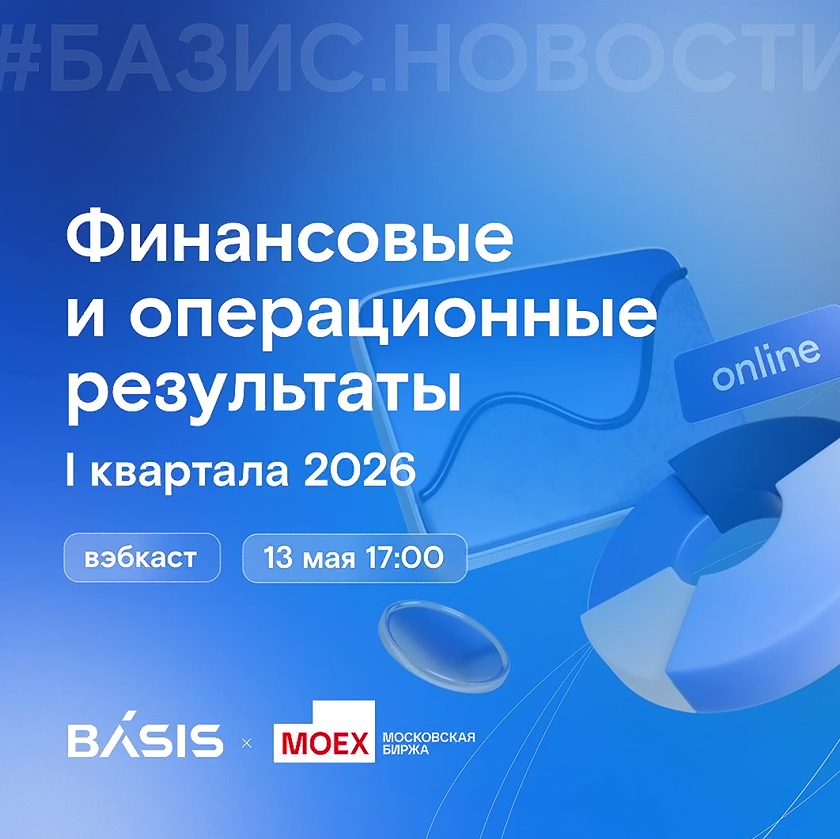 #БАЗИС.НОВОСТИ

Финансовые и операционные результаты

I квартала 2026

online

вэбкаст

13 мая 17:00

BÁSIS × MOEX МОСКОВСКАЯ БИРЖА